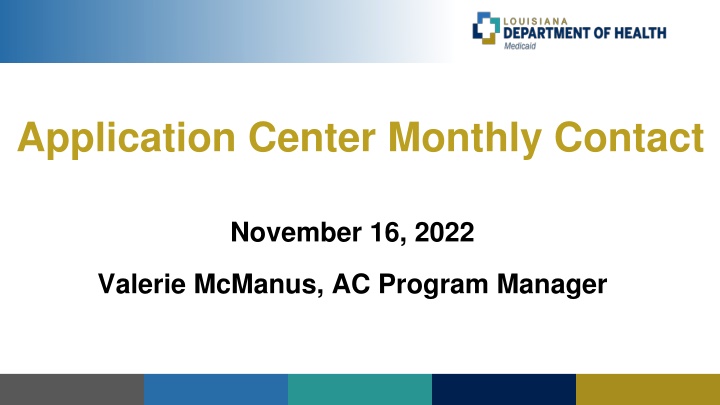 LOUISIANA
DEPARTMENT OF HEALTH
Medicaid

Application Center Monthly Contact

November 16, 2022

Valerie McManus, AC Program Manager